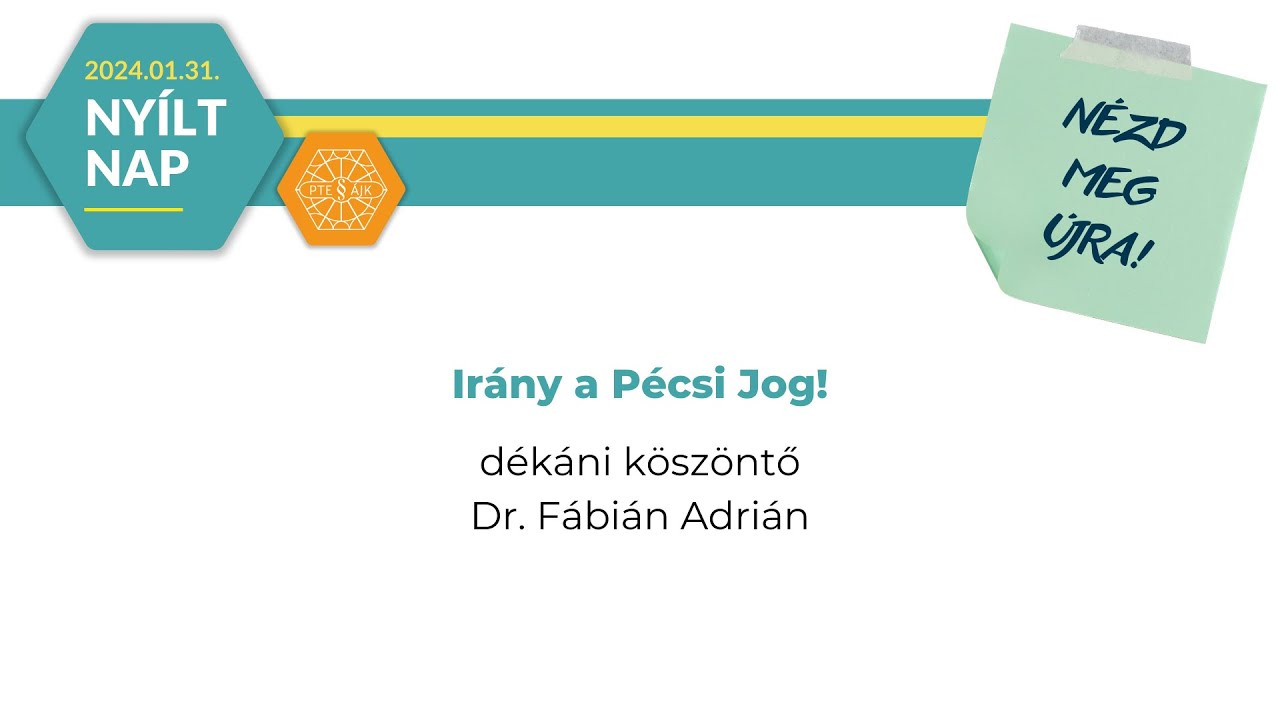 2024.01.31.
NYÍLT NAP

PTE § ÁJK

NÉZD MEG ÚJRA!

Irány a Pécsi Jog!

dékáni köszöntő
Dr. Fábián Adrián